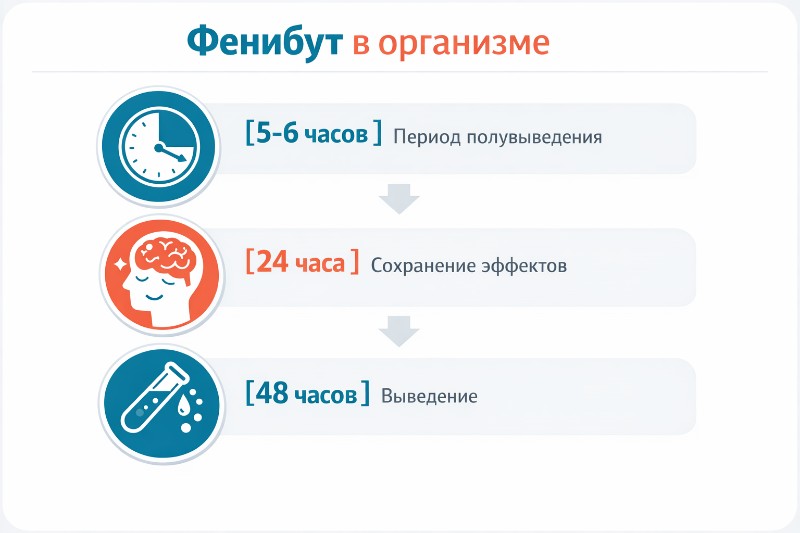 Фенибут в организме

[5-6 часов] Период полувыведения

[24 часа] Сохранение эффектов

[48 часов] Выведение